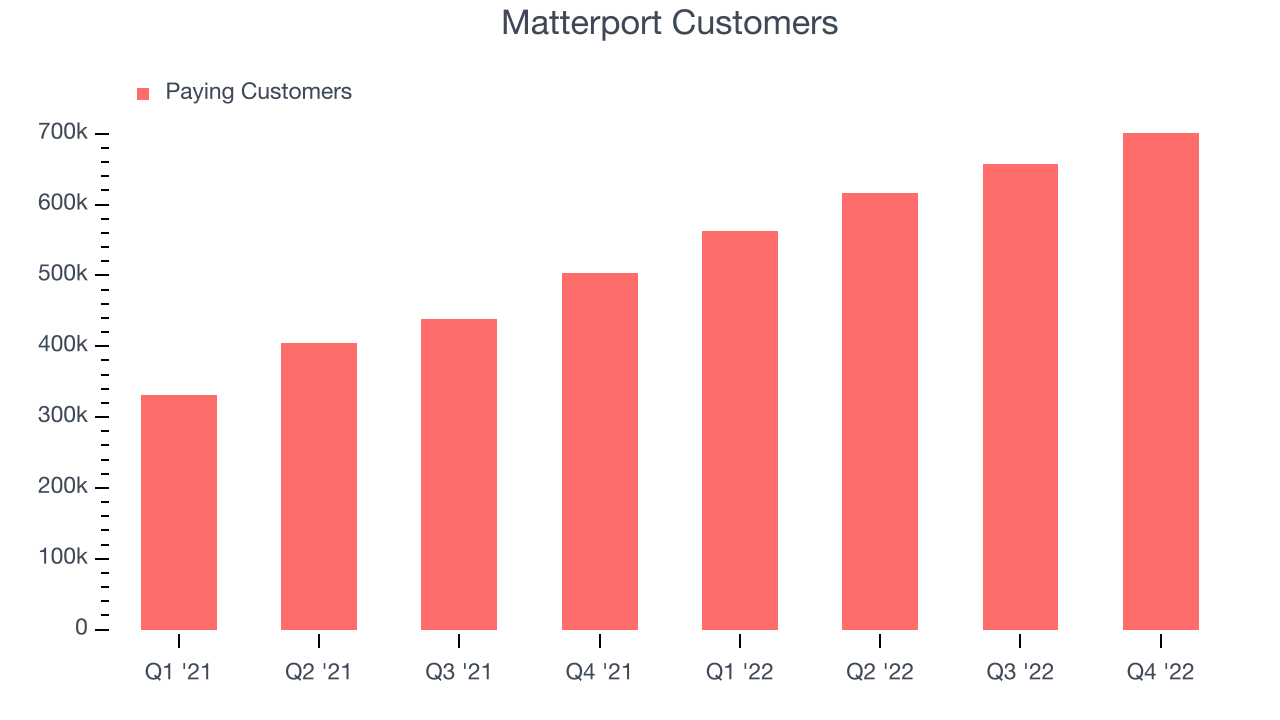 Matterport Customers

Paying Customers

700k
600k
500k
400k
300k
200k
100k
0

Q1 '21
Q2 '21
Q3 '21
Q4 '21
Q1 '22
Q2 '22
Q3 '22
Q4 '22